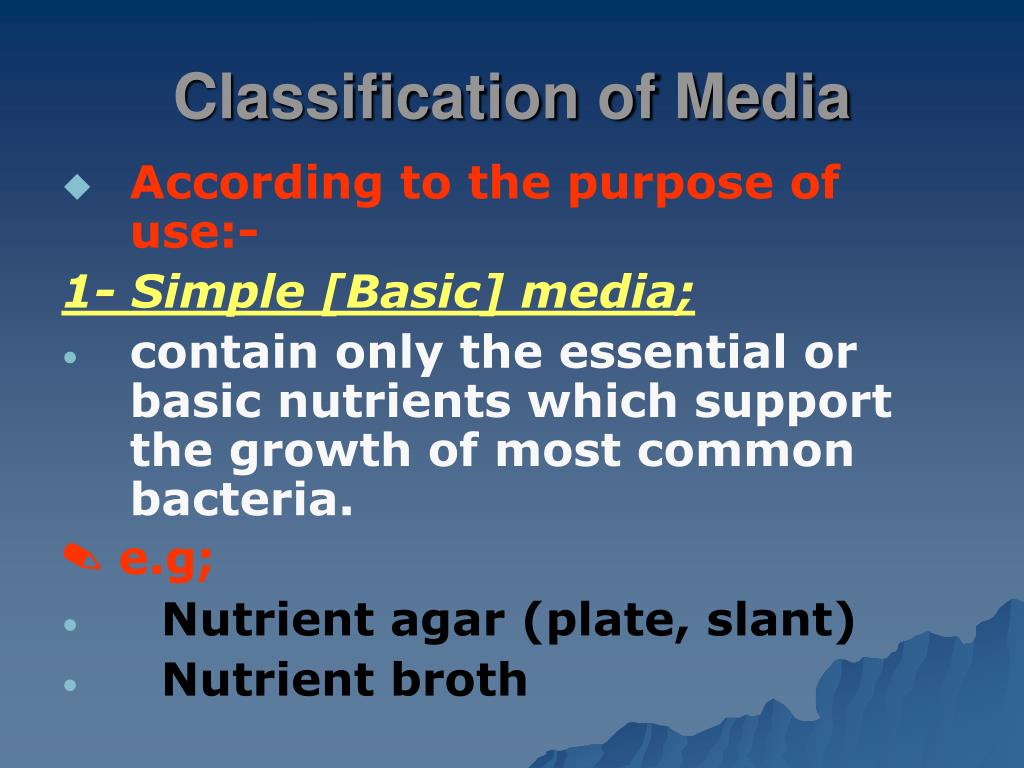 Classification of Media

According to the purpose of use:-

1- Simple [Basic] media;

contain only the essential or basic nutrients which support the growth of most common bacteria.

e.g;

Nutrient agar (plate, slant)

Nutrient broth